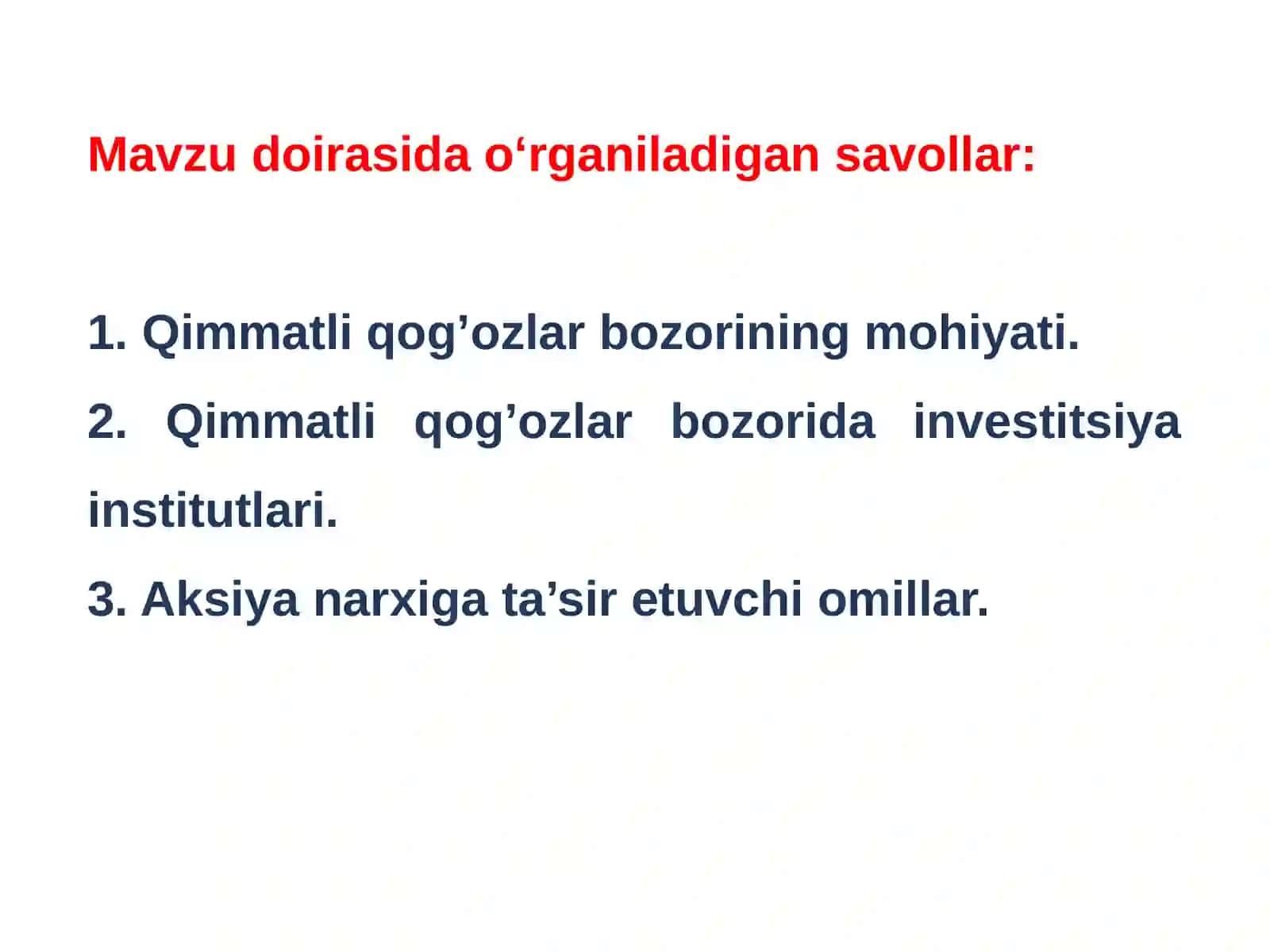 Mavzu doirasida o‘rganiladigan savollar:

1. Qimmatli qog’ozlar bozorining mohiyati.

2. Qimmatli qog’ozlar bozorida investitsiya institutlari.

3. Aksiya narxiga ta’sir etuvchi omillar.